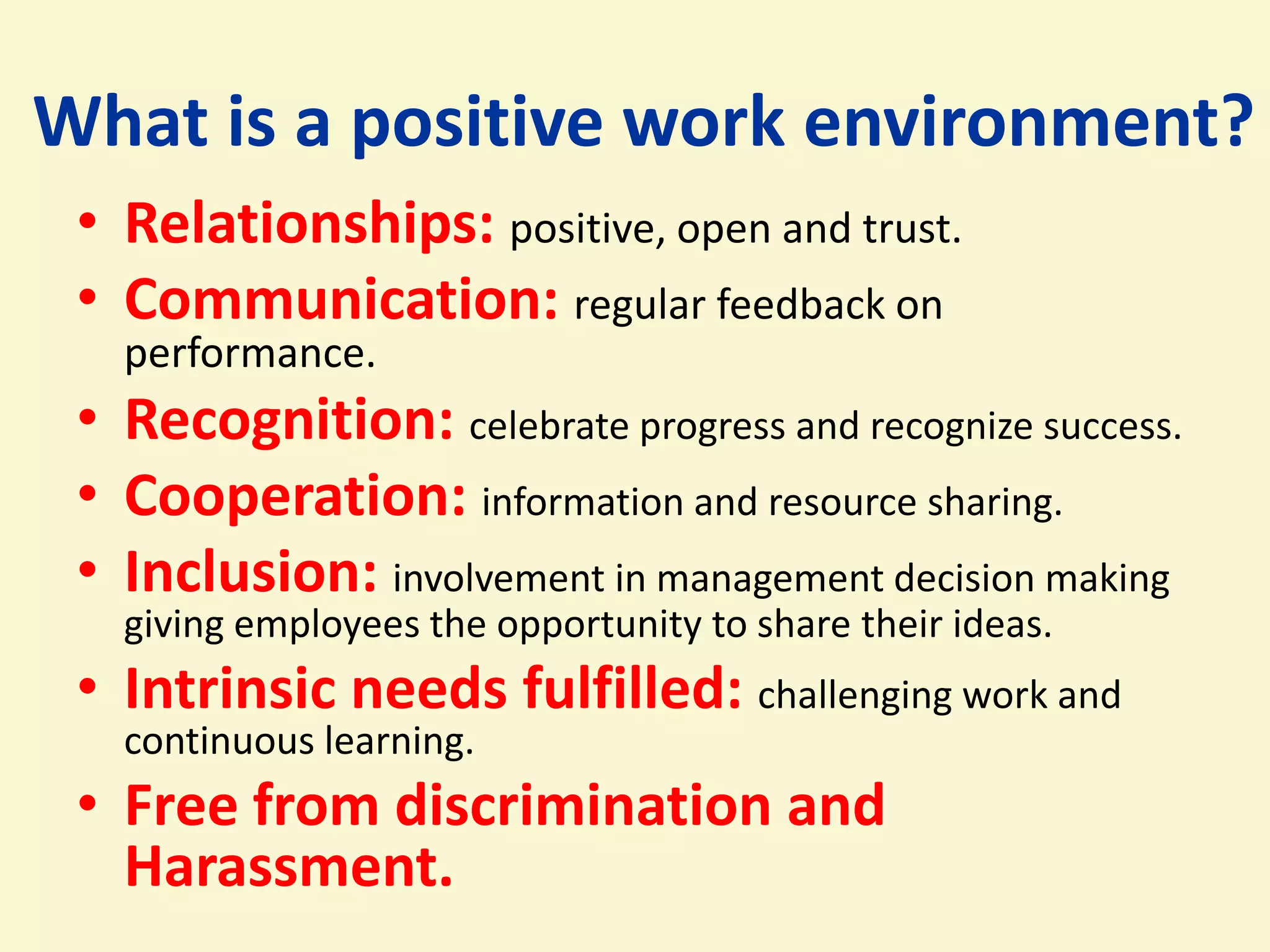 What is a positive work environment?

• Relationships: positive, open and trust.
• Communication: regular feedback on performance.
• Recognition: celebrate progress and recognize success.
• Cooperation: information and resource sharing.
• Inclusion: involvement in management decision making giving employees the opportunity to share their ideas.
• Intrinsic needs fulfilled: challenging work and continuous learning.
• Free from discrimination and Harassment.